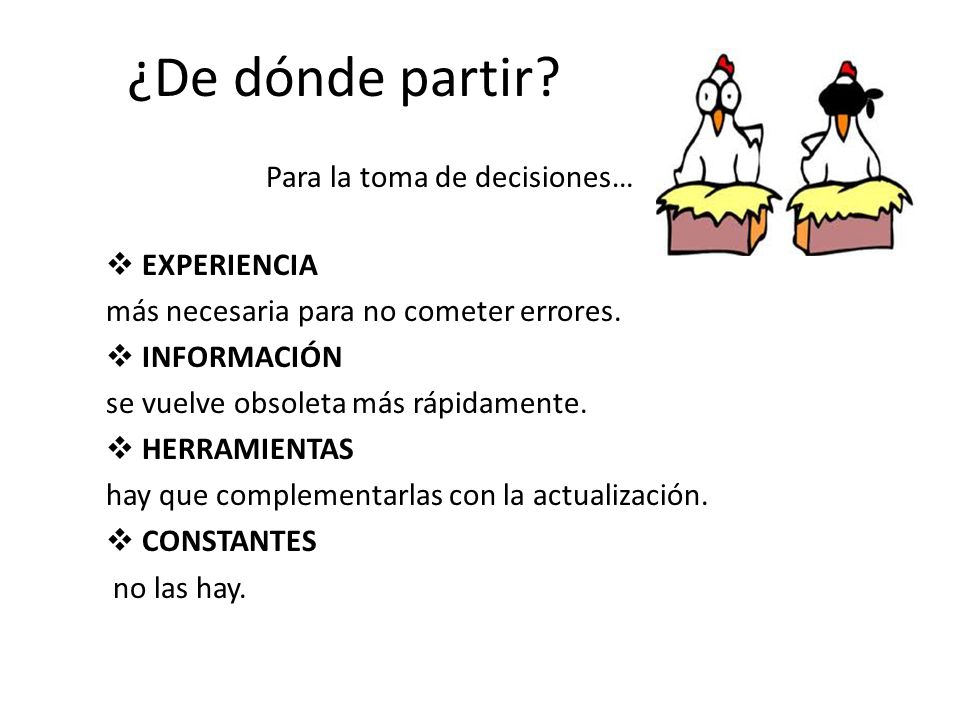 ¿De dónde partir?

Para la toma de decisiones…

❖ EXPERIENCIA
más necesaria para no cometer errores.
❖ INFORMACIÓN
se vuelve obsoleta más rápidamente.
❖ HERRAMIENTAS
hay que complementarlas con la actualización.
❖ CONSTANTES
no las hay.